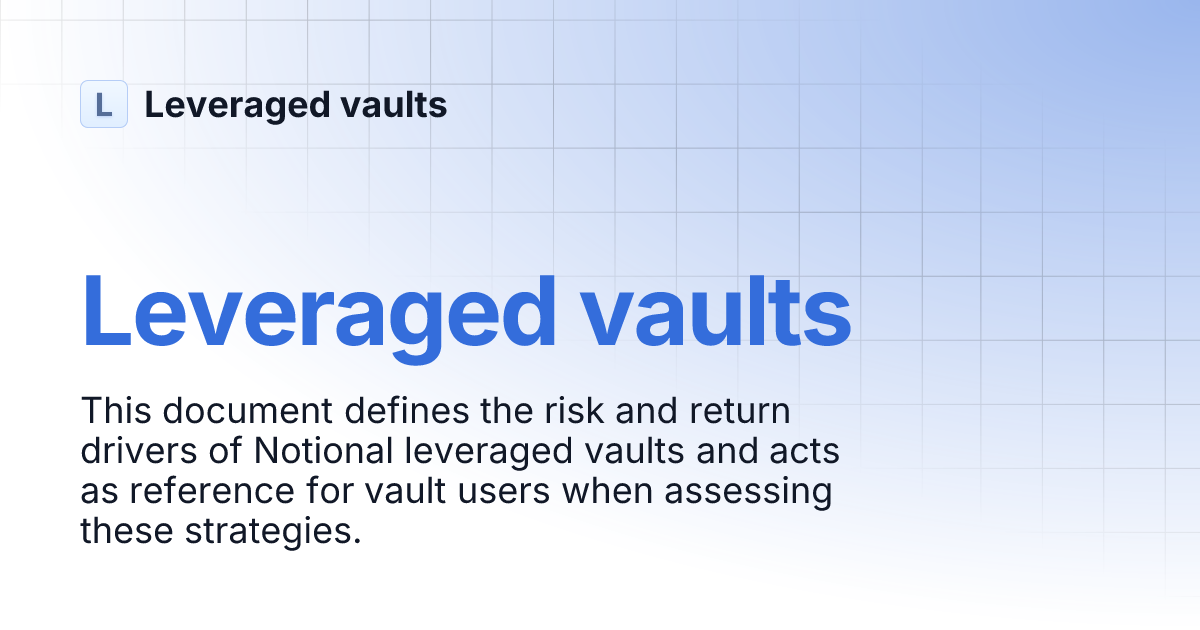 L Leveraged vaults

Leveraged vaults

This document defines the risk and return drivers of Notional leveraged vaults and acts as reference for vault users when assessing these strategies.